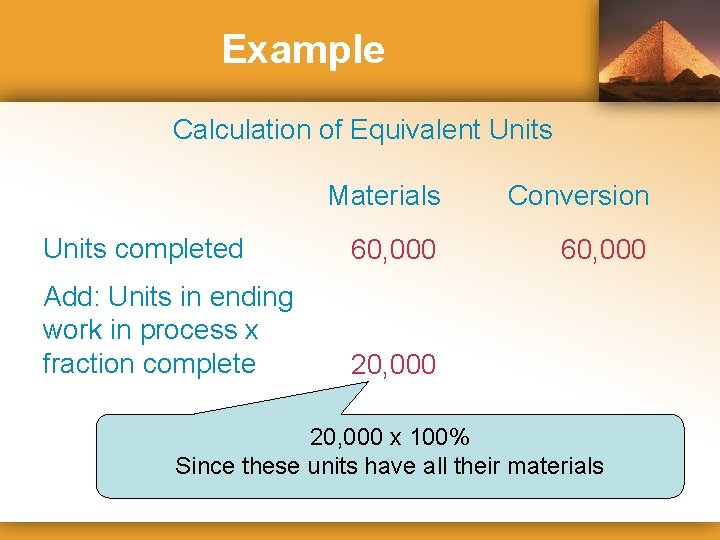 Example

Calculation of Equivalent Units

| | Materials | Conversion |
|---|---|---|
| Units completed | 60,000 | 60,000 |
| Add: Units in ending work in process x fraction complete | 20,000 | |

20,000 x 100%
Since these units have all their materials